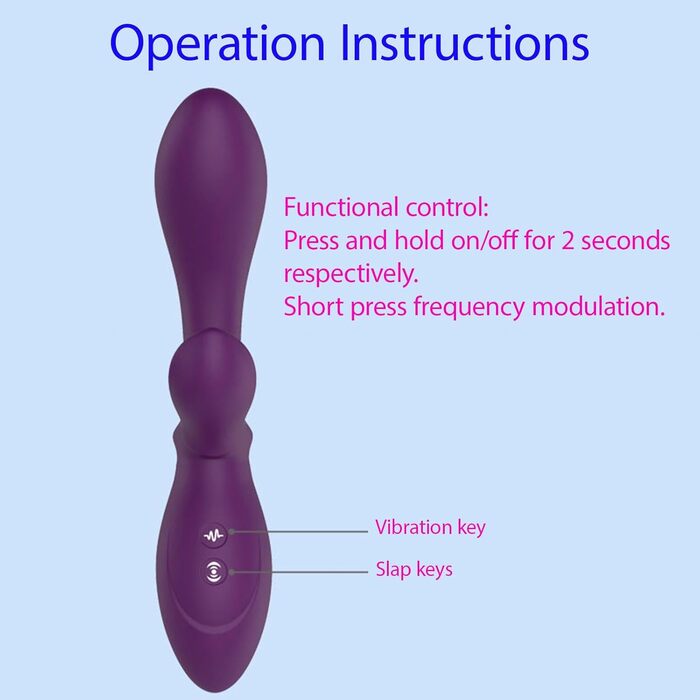 Operation Instructions

Functional control:
Press and hold on/off for 2 seconds respectively.
Short press frequency modulation.

Vibration key

Slap keys